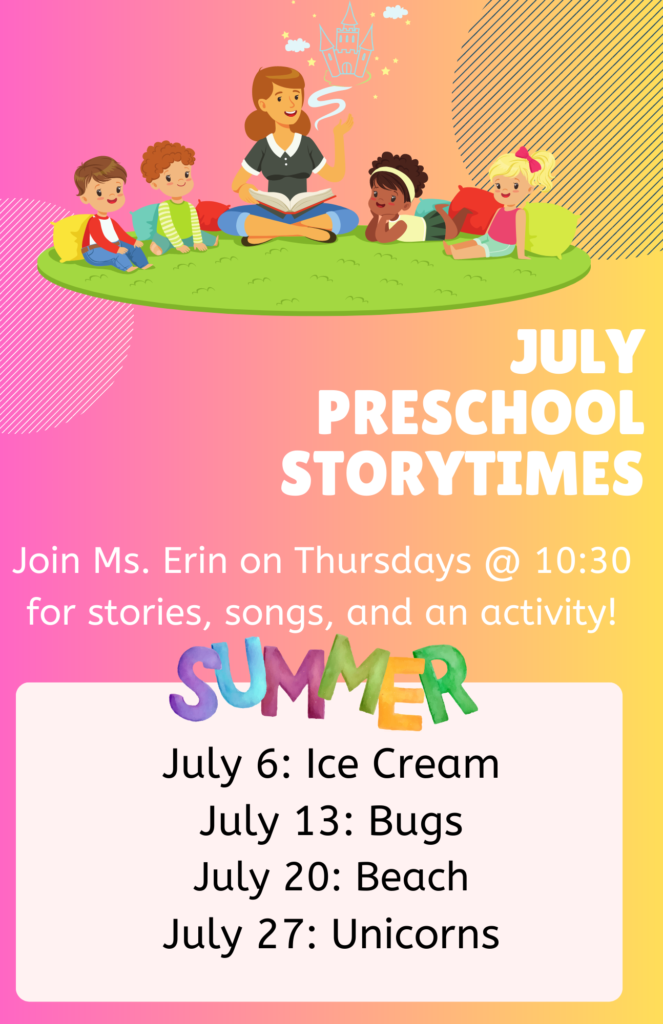 JULY PRESCHOOL STORYTIMES

Join Ms. Erin on Thursdays @ 10:30 for stories, songs, and an activity!

SUMMER

July 6: Ice Cream
July 13: Bugs
July 20: Beach
July 27: Unicorns